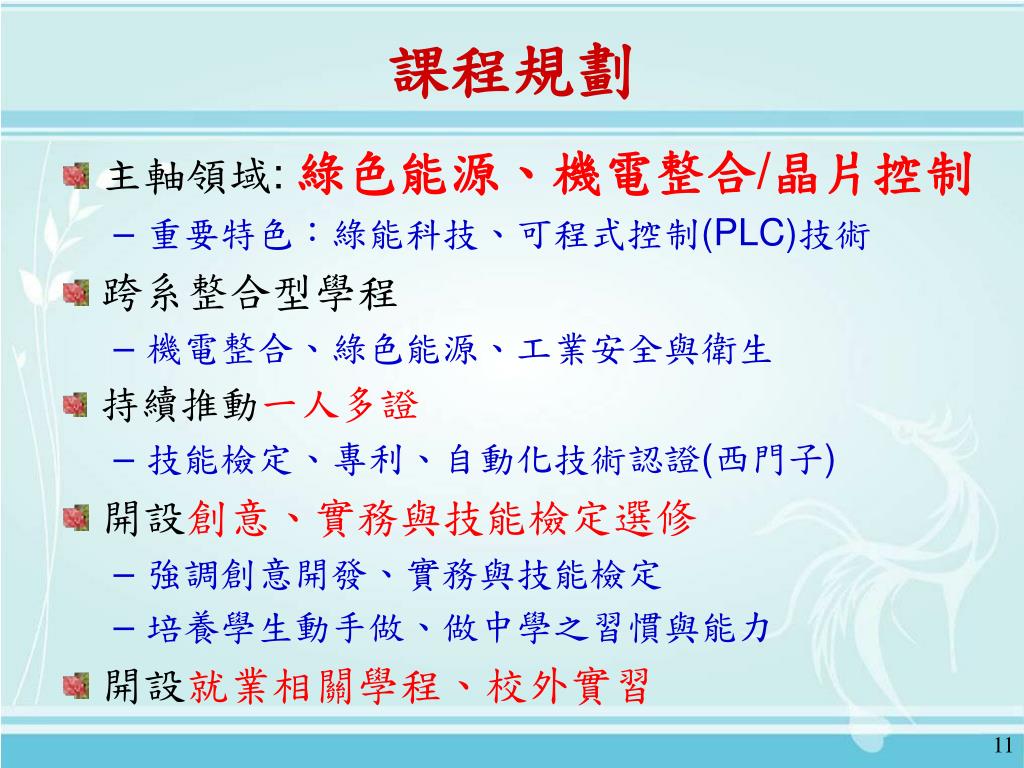 課程規劃

主軸領域: 綠色能源、機電整合/晶片控制
– 重要特色：綠能科技、可程式控制(PLC)技術
跨系整合型學程
– 機電整合、綠色能源、工業安全與衛生
持續推動一人多證
– 技能檢定、專利、自動化技術認證(西門子)
開設創意、實務與技能檢定選修
– 強調創意開發、實務與技能檢定
– 培養學生動手做、做中學之習慣與能力
開設就業相關學程、校外實習

11